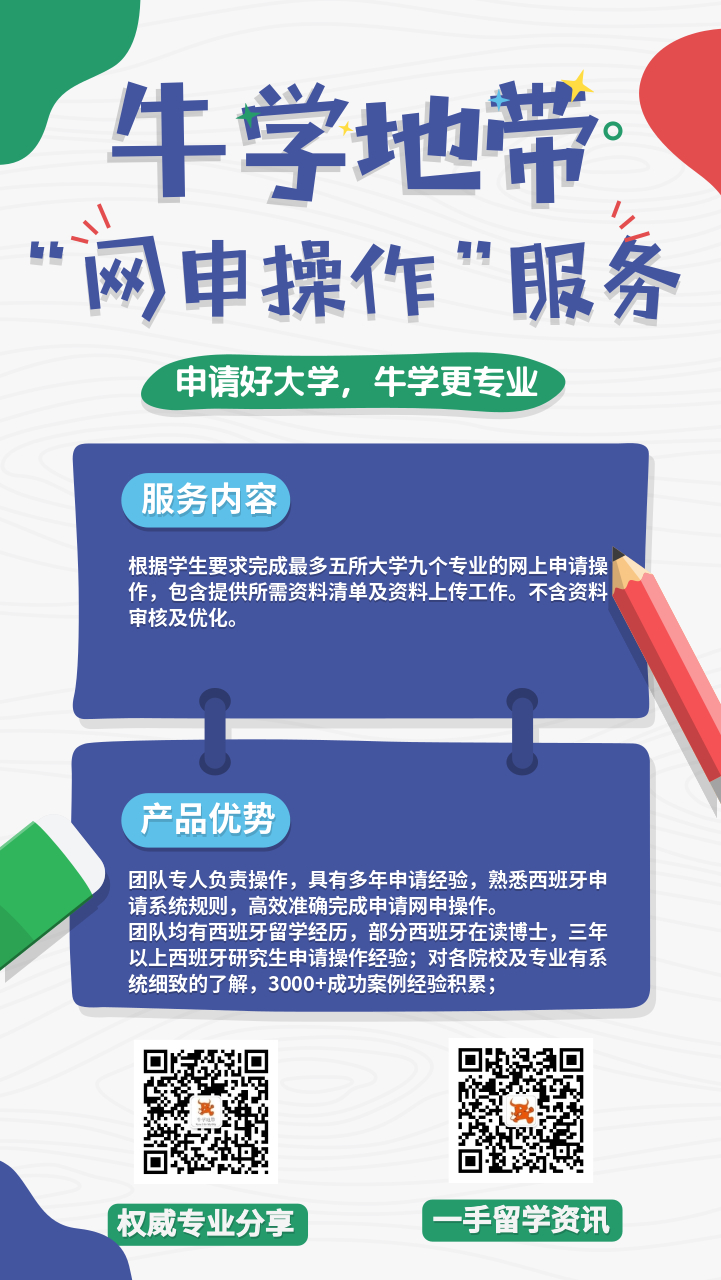 牛学地带

“网申操作”服务

申请好大学，牛学更专业

服务内容

根据学生要求完成最多五所大学九个专业的网上申请操作，包含提供所需资料清单及资料上传工作。不含资料审核及优化。

产品优势

团队专人负责操作，具有多年申请经验，熟悉西班牙申请系统规则，高效准确完成申请网申操作。
团队均有西班牙留学经历，部分西班牙在读博士，三年以上西班牙研究生申请操作经验；对各院校及专业有系统细致的了解，3000+成功案例经验积累；

权威专业分享

一手留学资讯